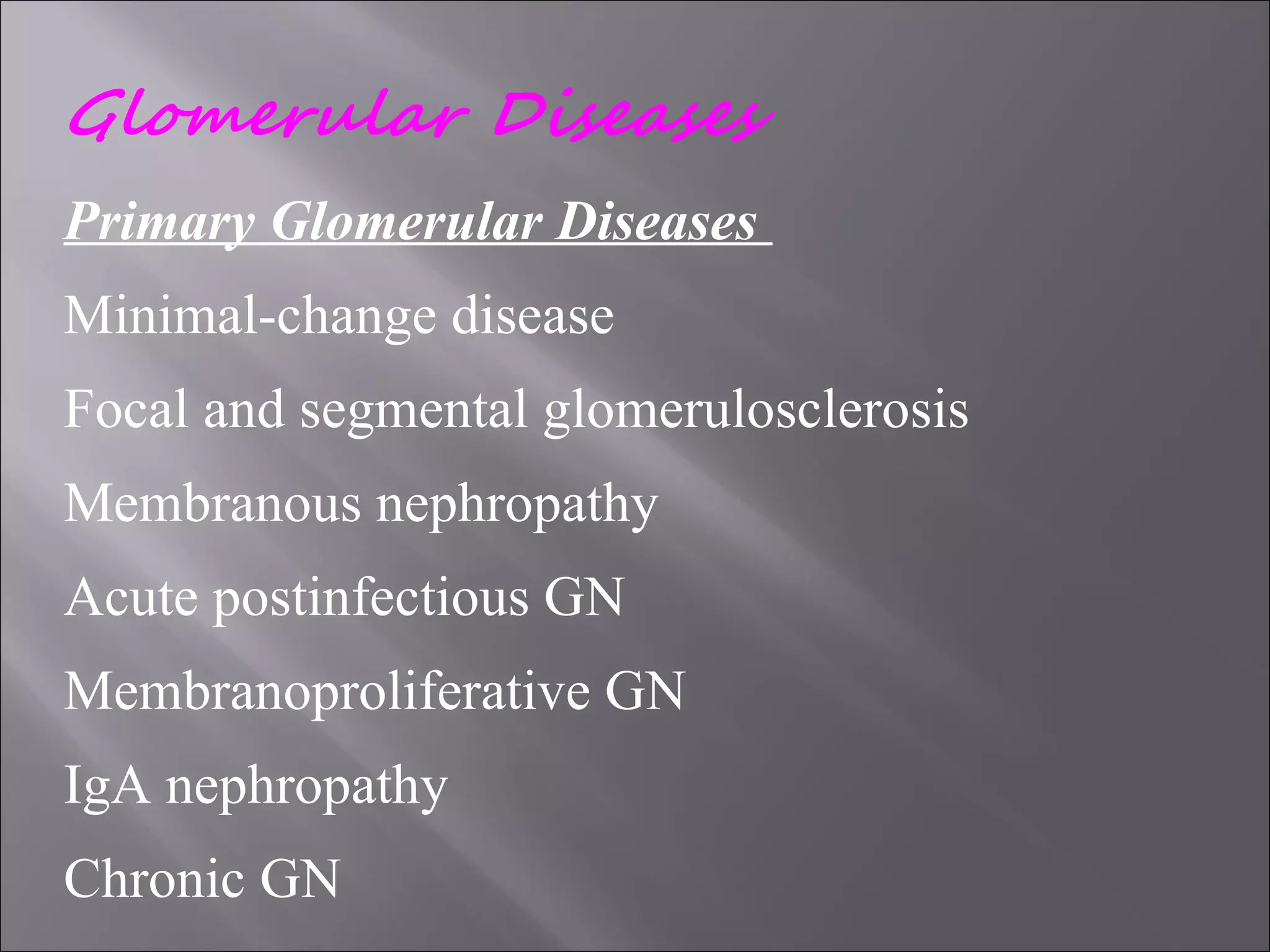 Glomerular Diseases

Primary Glomerular Diseases

Minimal-change disease

Focal and segmental glomerulosclerosis

Membranous nephropathy

Acute postinfectious GN

Membranoproliferative GN

IgA nephropathy

Chronic GN